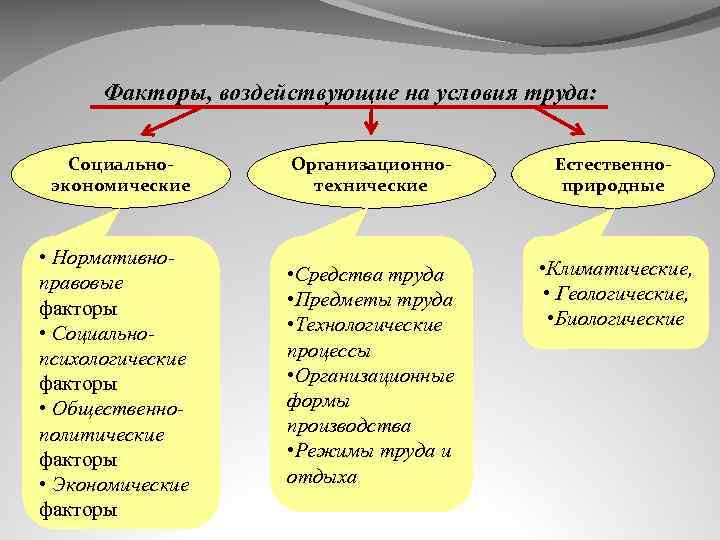 Факторы, воздействующие на условия труда:

Социально-экономические

Организационно-технические

Естественно-природные

• Нормативно-правовые факторы
• Социально-психологические факторы
• Общественно-политические факторы
• Экономические факторы

•Средства труда
•Предметы труда
•Технологические процессы
•Организационные формы производства
•Режимы труда и отдыха

•Климатические,
• Геологические,
•Биологические